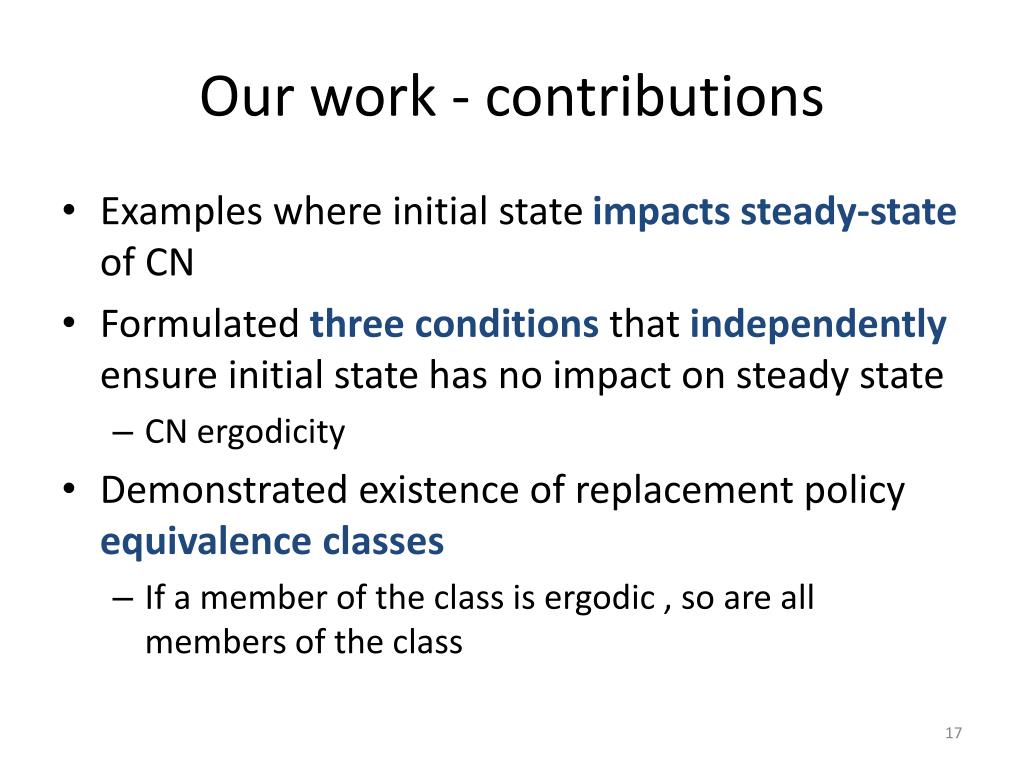 Our work - contributions

• Examples where initial state impacts steady-state of CN

• Formulated three conditions that independently ensure initial state has no impact on steady state

– CN ergodicity

• Demonstrated existence of replacement policy equivalence classes

– If a member of the class is ergodic , so are all members of the class

17